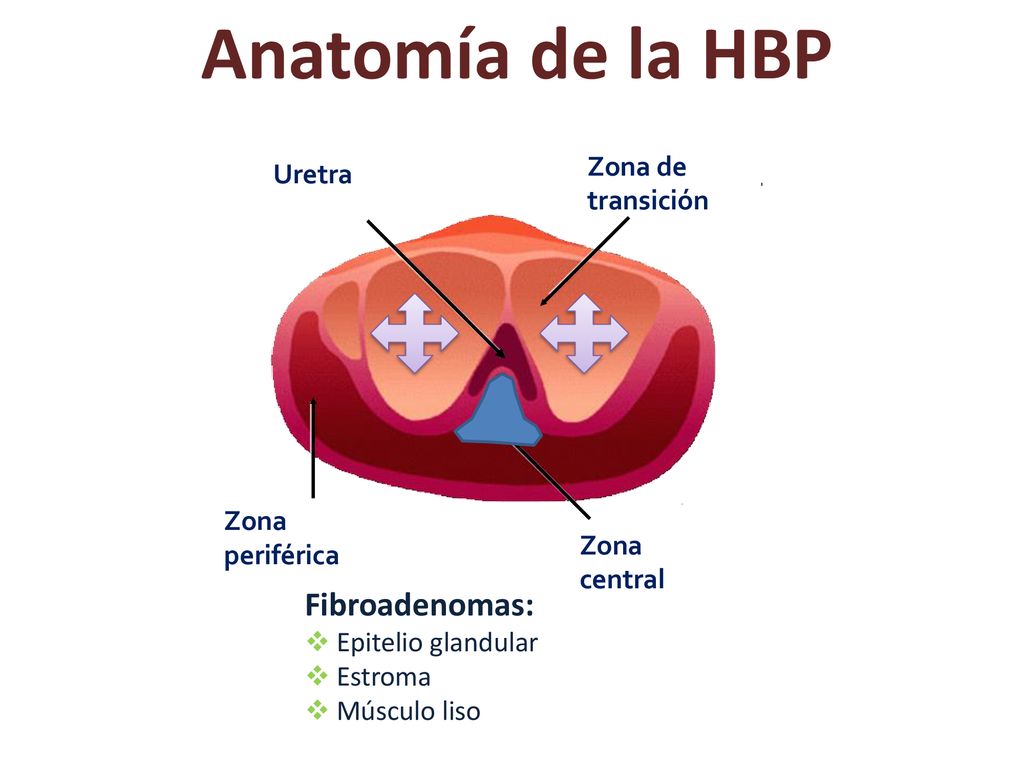 Anatomía de la HBP

Uretra

Zona de transición

Zona periférica

Zona central

Fibroadenomas:
❖ Epitelio glandular
❖ Estroma
❖ Músculo liso